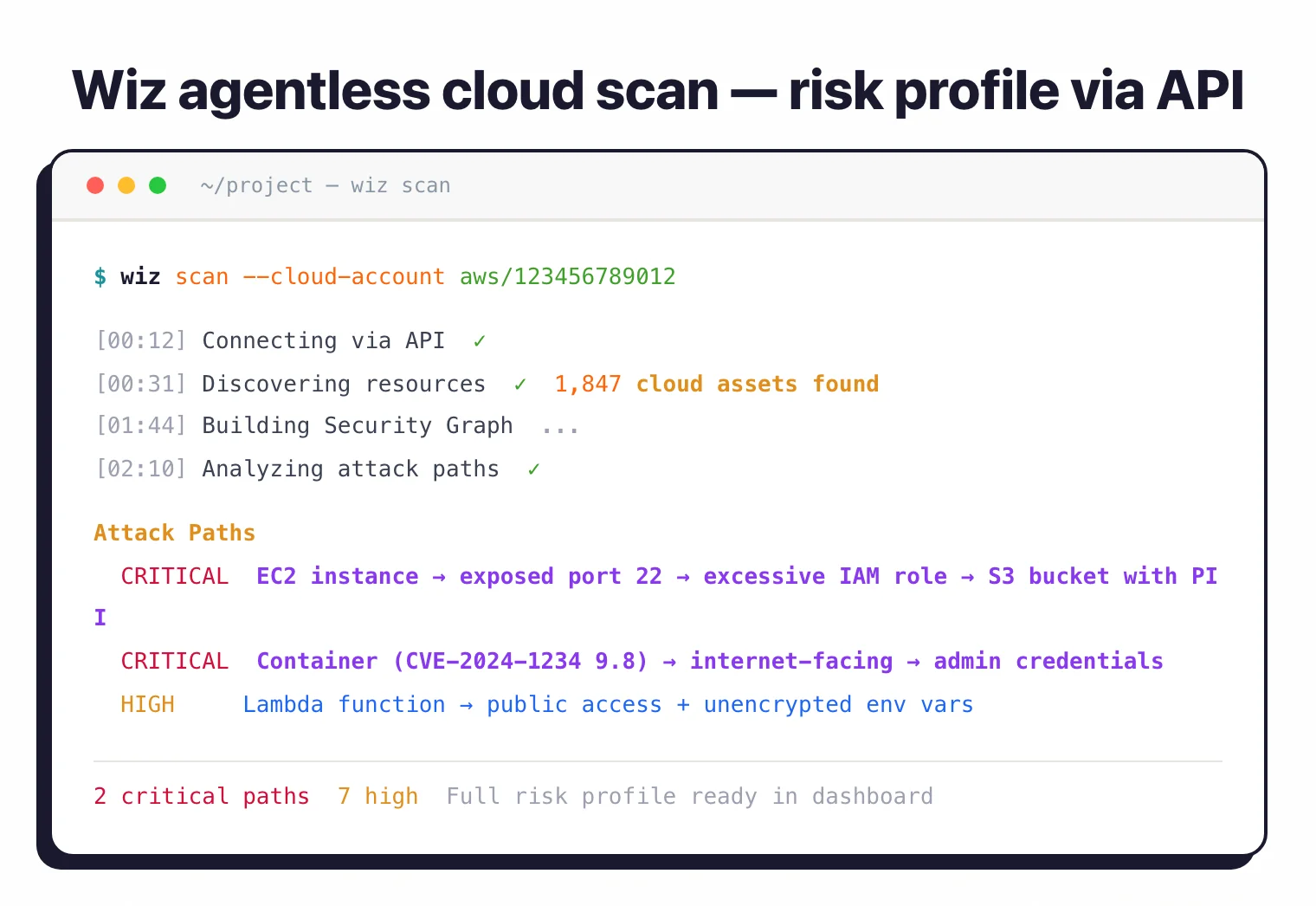 Wiz agentless cloud scan — risk profile via API

~/project — wiz scan

$ wiz scan --cloud-account aws/123456789012

[00:12] Connecting via API ✓
[00:31] Discovering resources ✓ 1,847 cloud assets found
[01:44] Building Security Graph ...
[02:10] Analyzing attack paths ✓

Attack Paths
CRITICAL EC2 instance → exposed port 22 → excessive IAM role → S3 bucket with PII
CRITICAL Container (CVE-2024-1234 9.8) → internet-facing → admin credentials
HIGH Lambda function → public access + unencrypted env vars

2 critical paths 7 high Full risk profile ready in dashboard